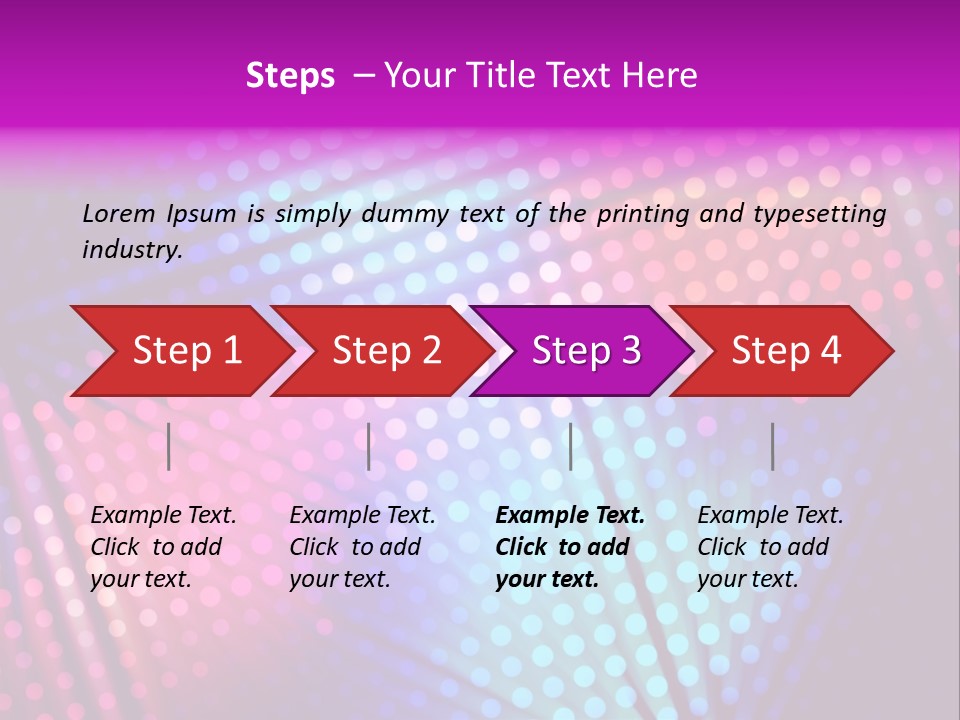 Steps – Your Title Text Here

Lorem Ipsum is simply dummy text of the printing and typesetting industry.

Step 1

Step 2

Step 3

Step 4

Example Text. Click to add your text.

Example Text. Click to add your text.

Example Text. Click to add your text.

Example Text. Click to add your text.